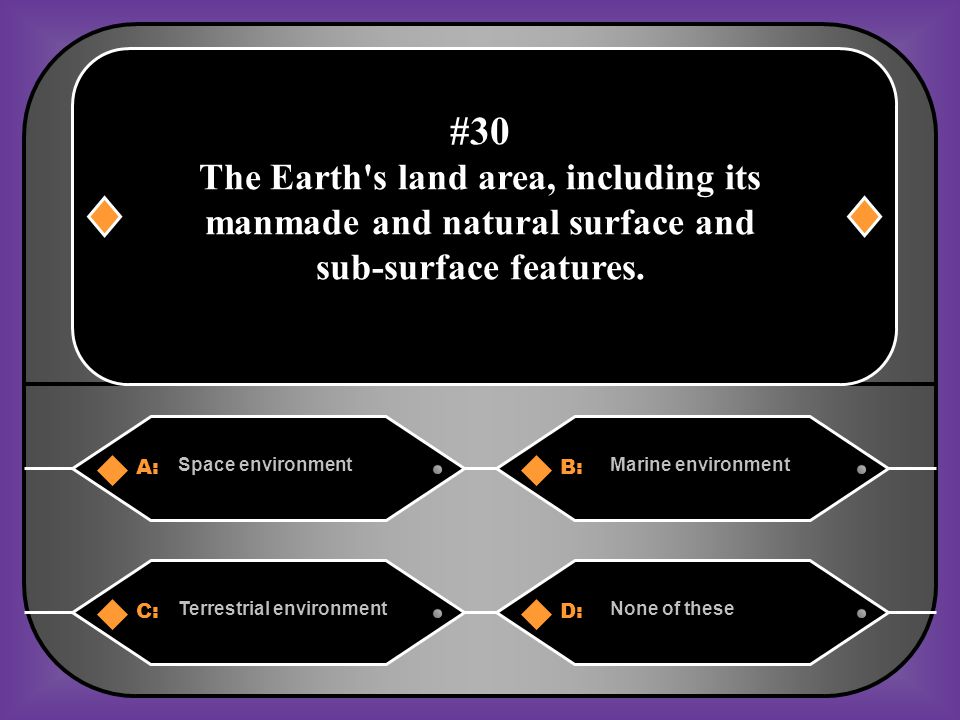 #30
The Earth's land area, including its manmade and natural surface and sub-surface features.

A: Space environment

B: Marine environment

C: Terrestrial environment

D: None of these